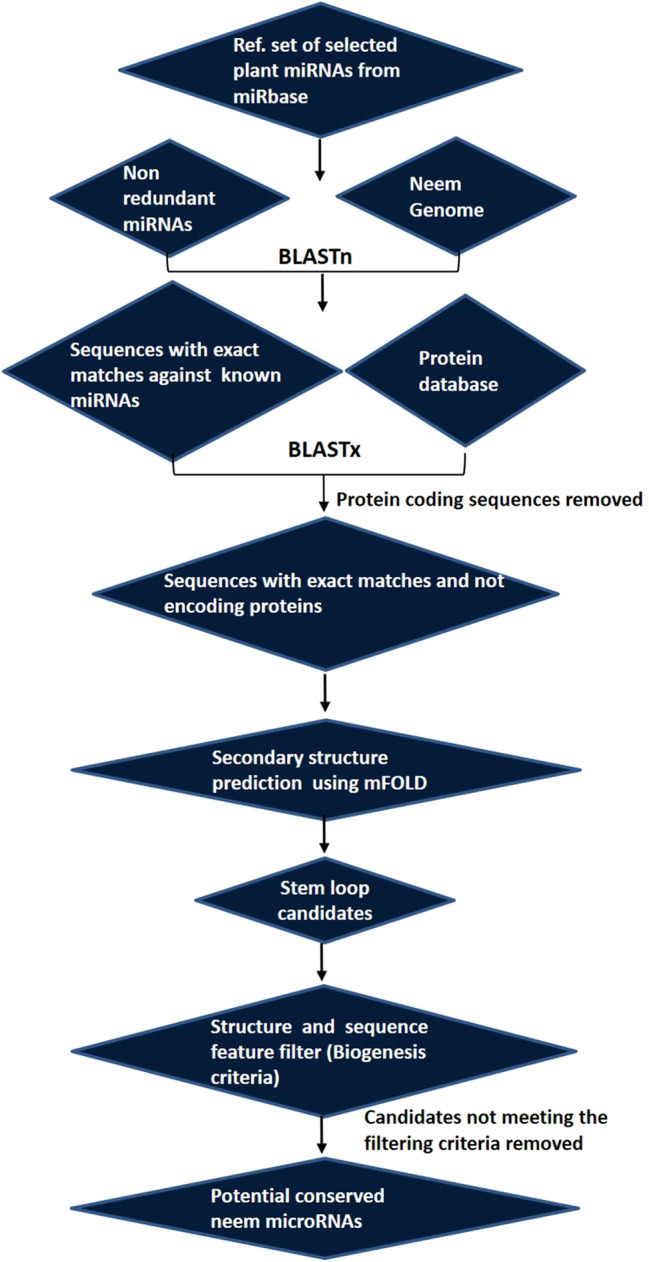 Ref. set of selected plant miRNAs from miRbase

Non redundant miRNAs

Neem Genome

BLASTn

Sequences with exact matches against known miRNAs

Protein database

BLASTx

Protein coding sequences removed

Sequences with exact matches and not encoding proteins

Secondary structure prediction using mFOLD

Stem loop candidates

Structure and sequence feature filter (Biogenesis criteria)

Candidates not meeting the filtering criteria removed

Potential conserved neem microRNAs